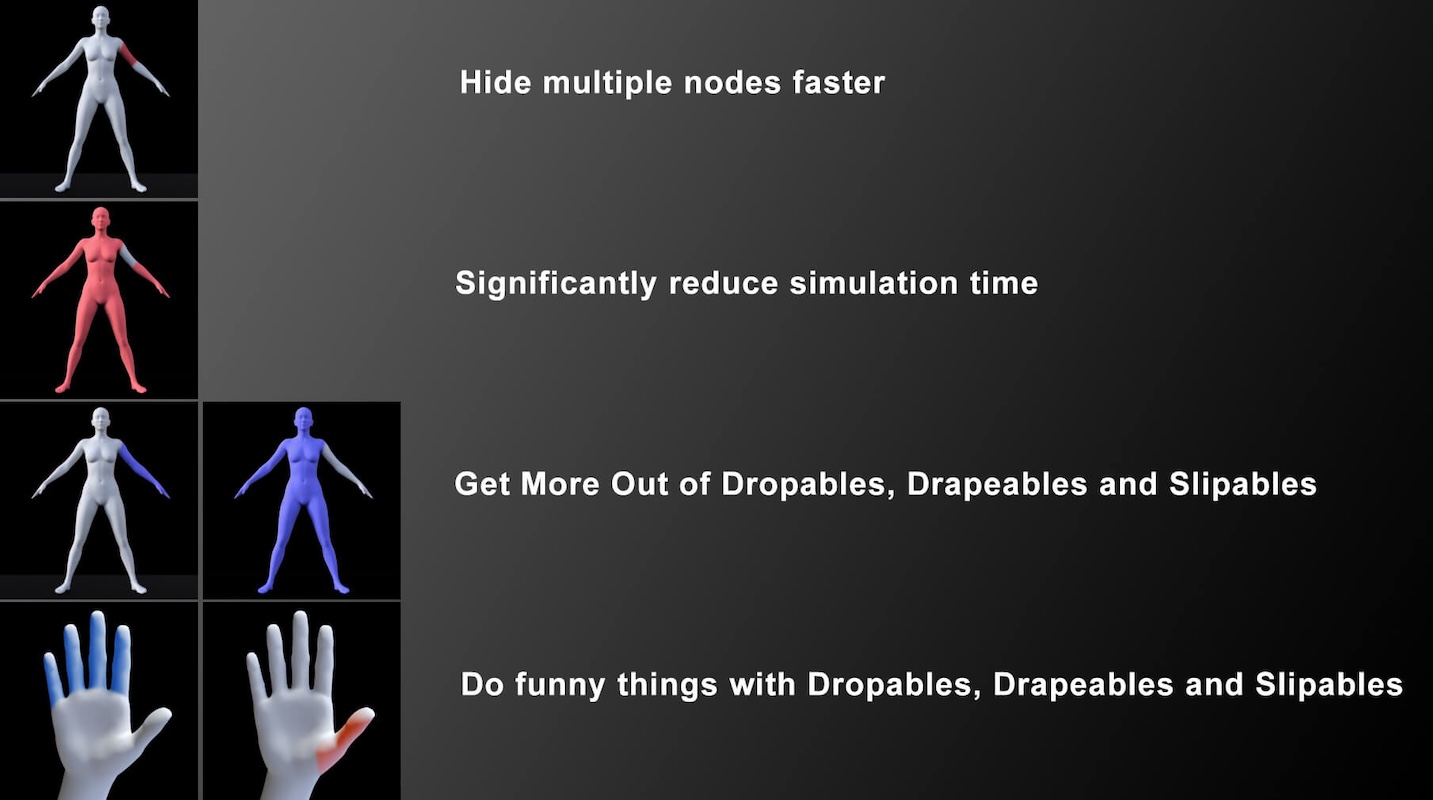 Hide multiple nodes faster

Significantly reduce simulation time

Get More Out of Dropables, Drapeables and Slipables

Do funny things with Dropables, Drapeables and Slipables